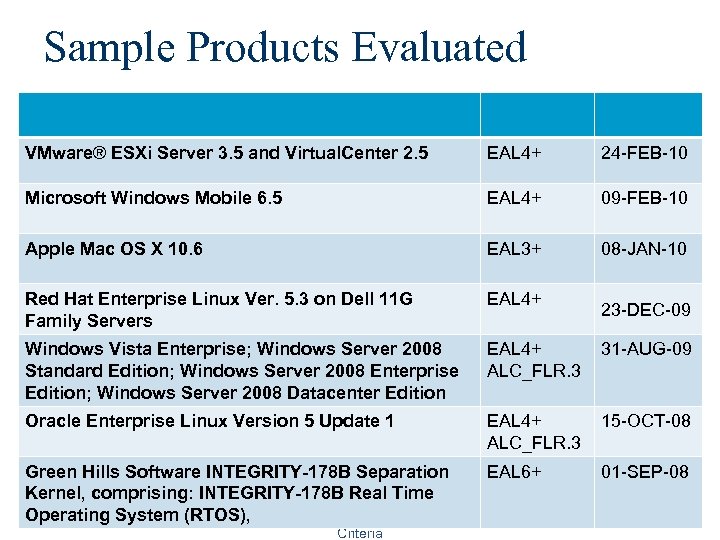 Sample Products Evaluated

| | | |
|---|---|---|
| VMware® ESXi Server 3.5 and VirtualCenter 2.5 | EAL4+ | 24-FEB-10 |
| Microsoft Windows Mobile 6.5 | EAL4+ | 09-FEB-10 |
| Apple Mac OS X 10.6 | EAL3+ | 08-JAN-10 |
| Red Hat Enterprise Linux Ver. 5.3 on Dell 11G Family Servers | EAL4+ | 23-DEC-09 |
| Windows Vista Enterprise; Windows Server 2008 Standard Edition; Windows Server 2008 Enterprise Edition; Windows Server 2008 Datacenter Edition | EAL4+ ALC_FLR.3 | 31-AUG-09 |
| Oracle Enterprise Linux Version 5 Update 1 | EAL4+ ALC_FLR.3 | 15-OCT-08 |
| Green Hills Software INTEGRITY-178B Separation Kernel, comprising: INTEGRITY-178B Real Time Operating System (RTOS), | EAL6+ | 01-SEP-08 |

Criteria